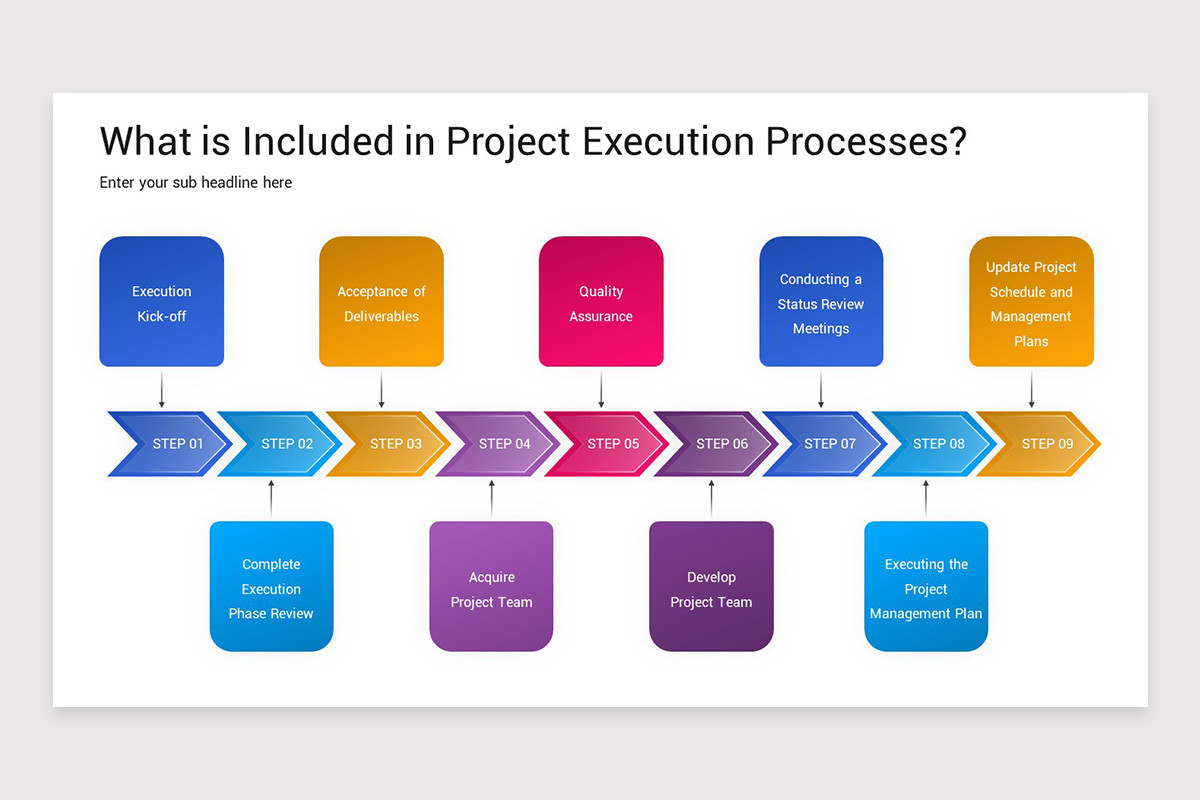 What is Included in Project Execution Processes?

Enter your sub headline here

Execution Kick-off

Acceptance of Deliverables

Quality Assurance

Conducting a Status Review Meetings

Update Project Schedule and Management Plans

STEP 01

STEP 02

STEP 03

STEP 04

STEP 05

STEP 06

STEP 07

STEP 08

STEP 09

Complete Execution Phase Review

Acquire Project Team

Develop Project Team

Executing the Project Management Plan